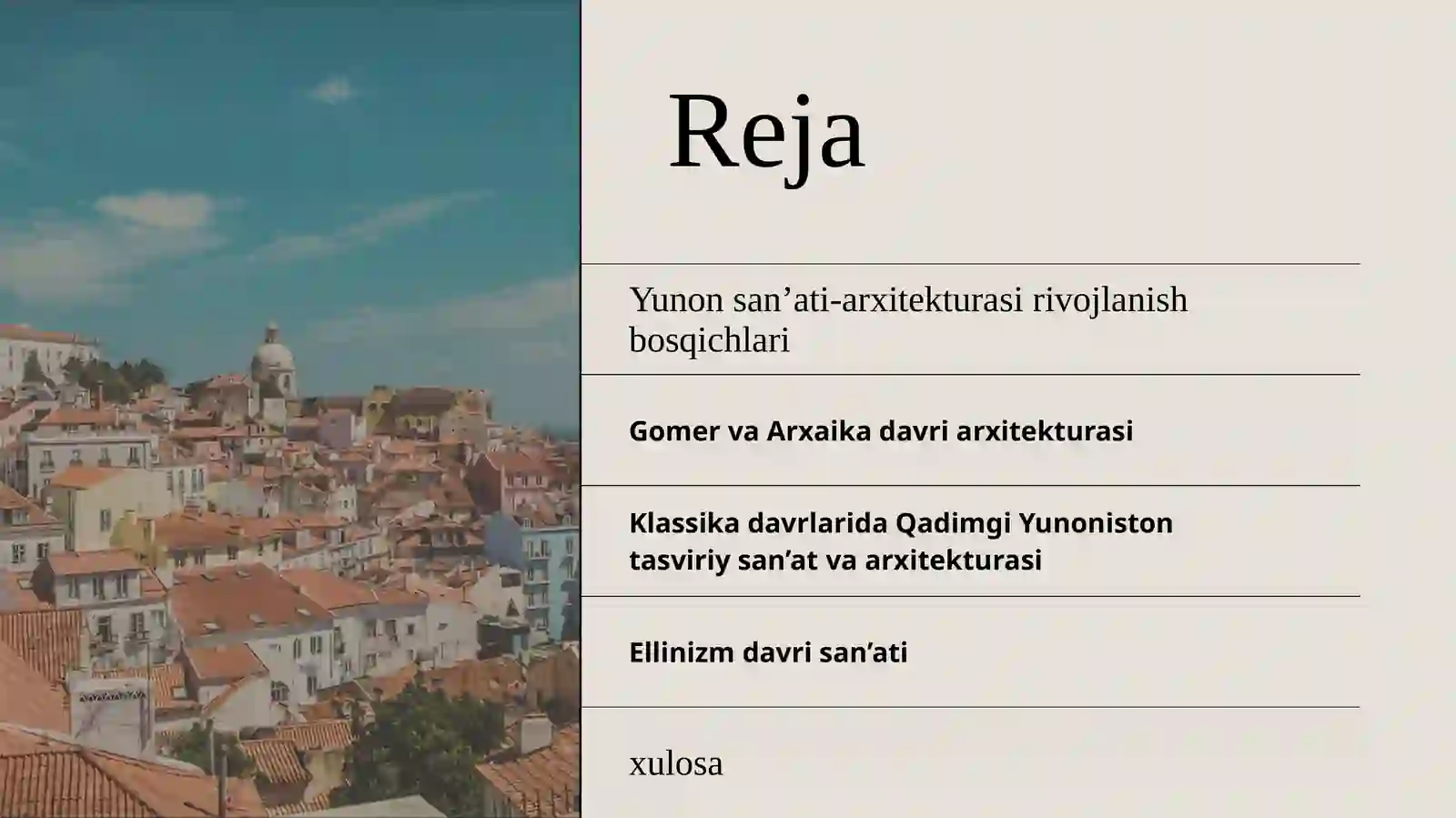 Reja

Yunon san’ati-arxitekturasi rivojlanish bosqichlari

Gomer va Arxaika davri arxitekturasi

Klassika davrlarida Qadimgi Yunoniston tasviriy san’at va arxitekturasi

Ellinizm davri san’ati

xulosa